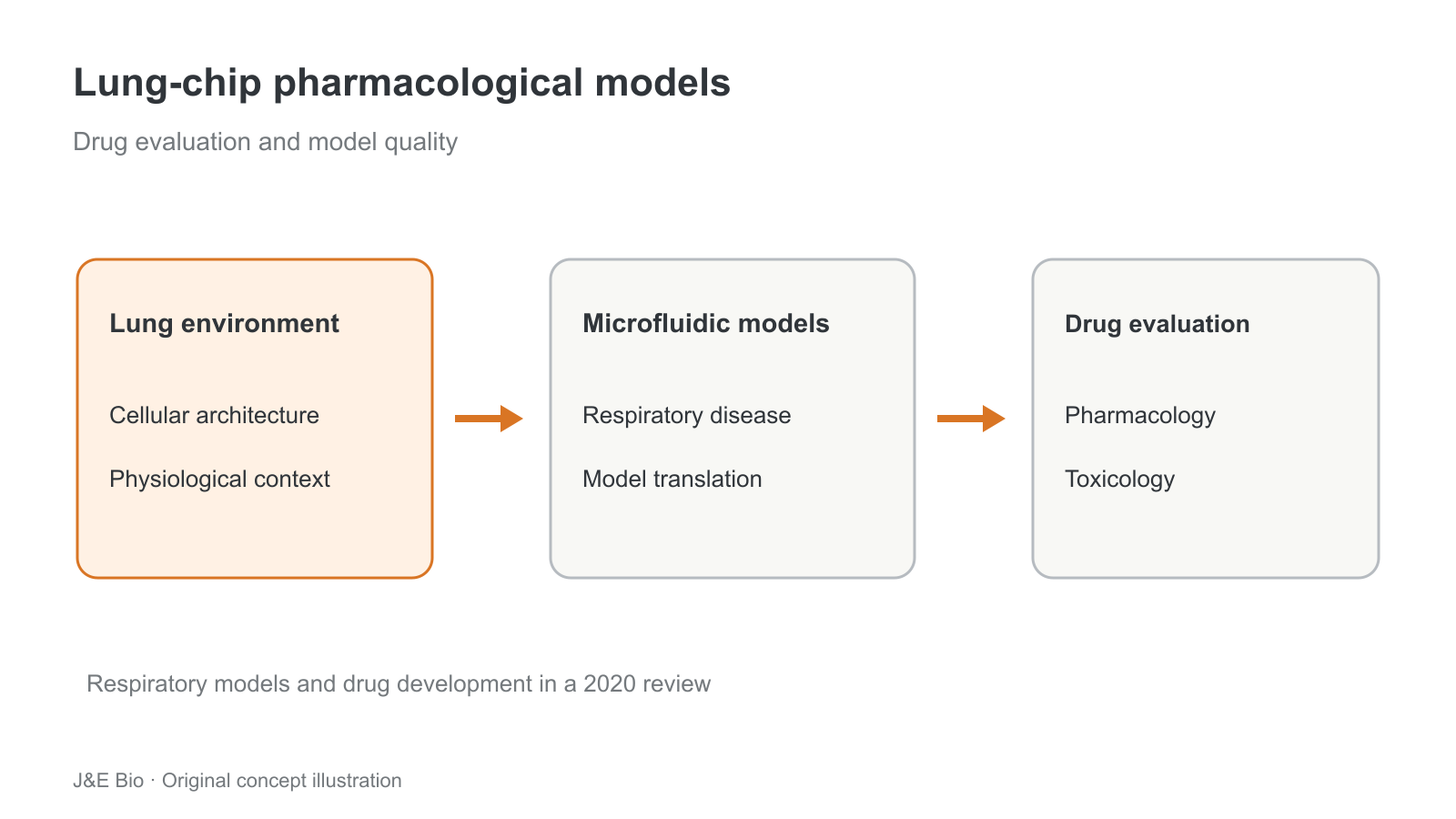 Lung-chip pharmacological models

Drug evaluation and model quality

Lung environment

Cellular architecture

Physiological context

Microfluidic models

Respiratory disease

Model translation

Drug evaluation

Pharmacology

Toxicology

Respiratory models and drug development in a 2020 review

J&E Bio · Original concept illustration